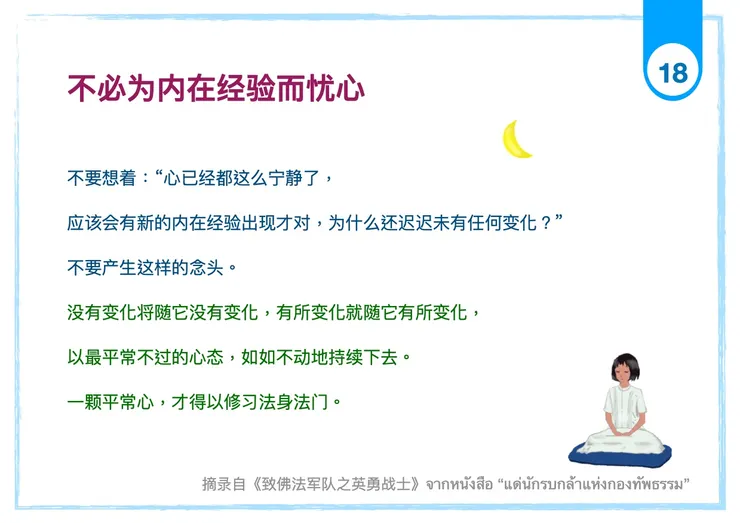 18

不必为内在经验而忧心

不要想着：“心已经都这么宁静了，

应该会有新的内在经验出现才对，为什么还迟迟未有任何变化？”

不要产生这样的念头。

没有变化将随它没有变化，有所变化就随它有所变化，

以最平常不过的心态，如如不动地持续下去。

一颗平常心，才得以修习法身法门。

摘录自《致佛法军队之英勇战士》จากหนังสือ “แด่นักรบกล้าแห่งกองทัพธรรม”